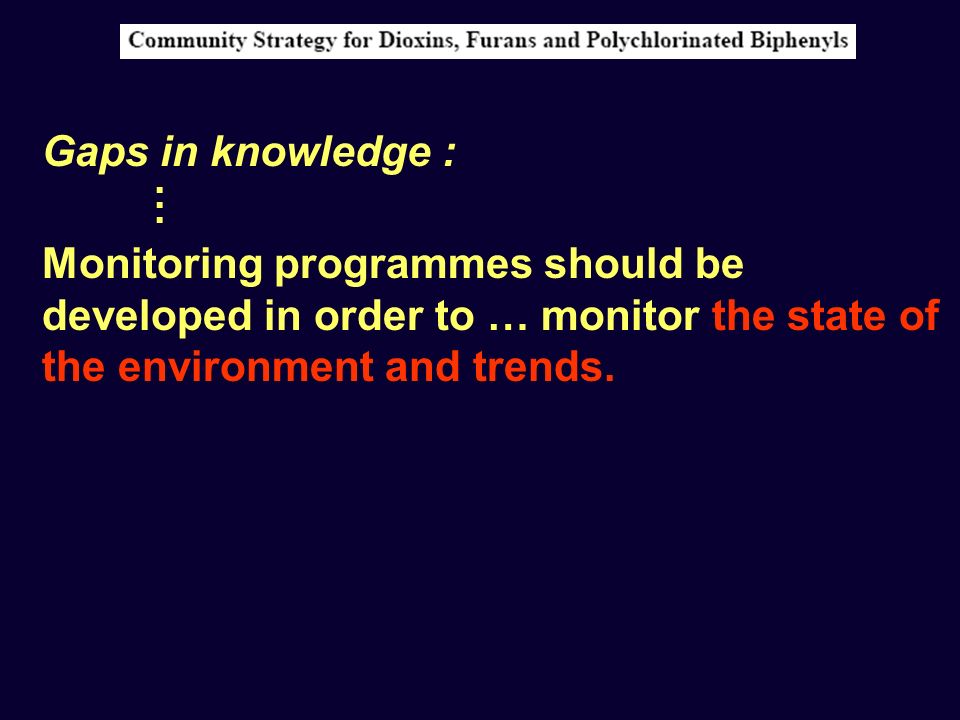 Community Strategy for Dioxins, Furans and Polychlorinated Biphenyls

Gaps in knowledge :
⋮
Monitoring programmes should be developed in order to … monitor the state of the environment and trends.